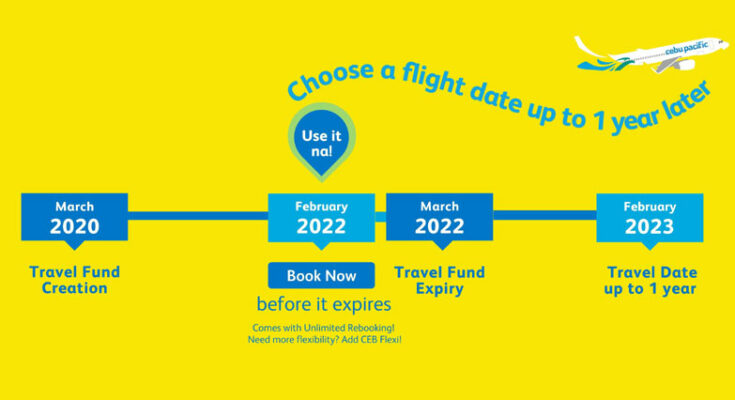 cebu pacific

Choose a flight date up to 1 year later

Use it na!

March 2020

Travel Fund Creation

February 2022

Book Now

before it expires

Comes with Unlimited Rebooking! Need more flexibility? Add CEB Flexi!

March 2022

Travel Fund Expiry

February 2023

Travel Date up to 1 year